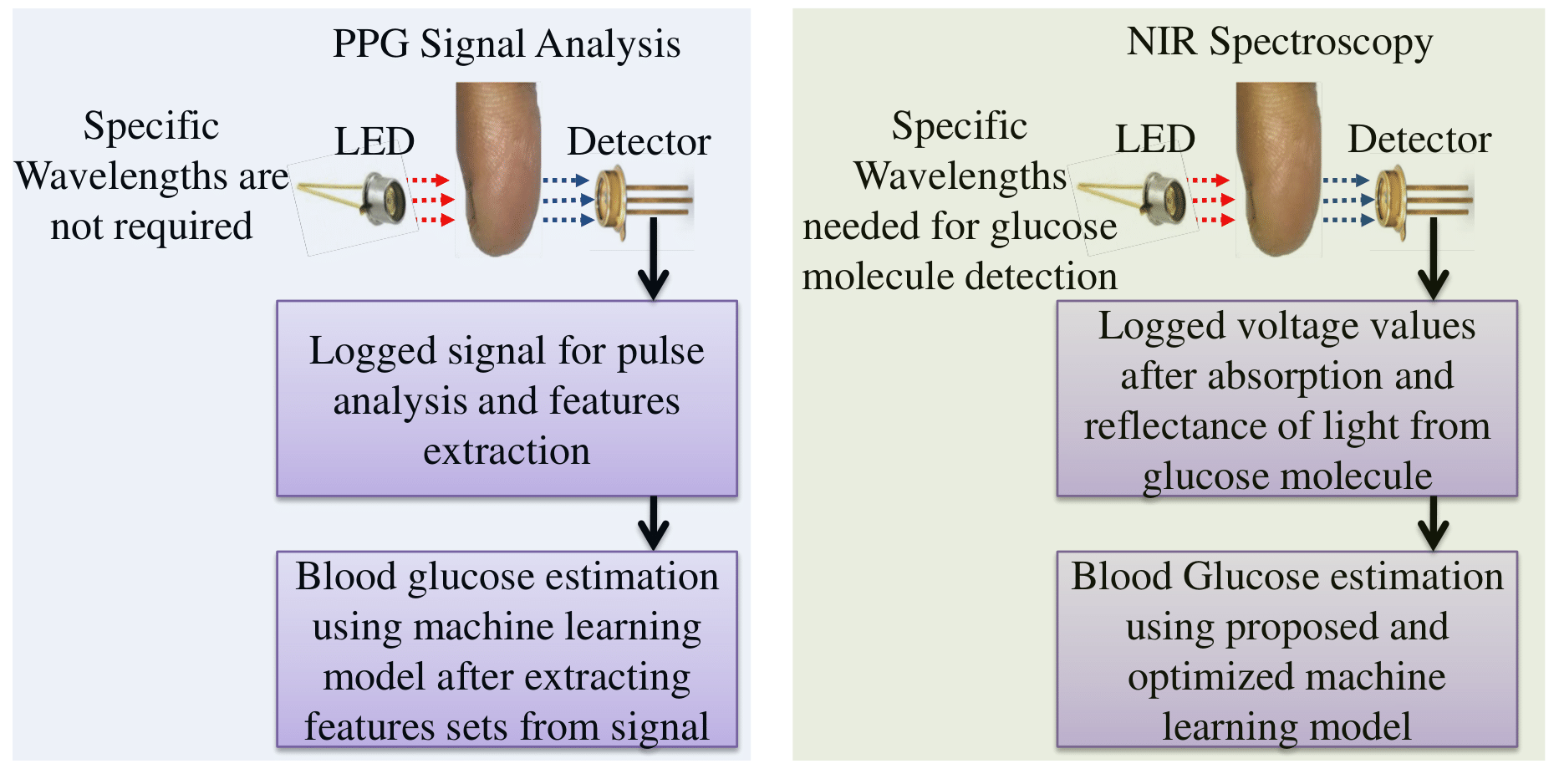 PPG Signal Analysis

Specific Wavelengths are not required

LED

Detector

Logged signal for pulse analysis and features extraction

Blood glucose estimation using machine learning model after extracting features sets from signal

NIR Spectroscopy

Specific Wavelengths needed for glucose molecule detection

LED

Detector

Logged voltage values after absorption and reflectance of light from glucose molecule

Blood Glucose estimation using proposed and optimized machine learning model